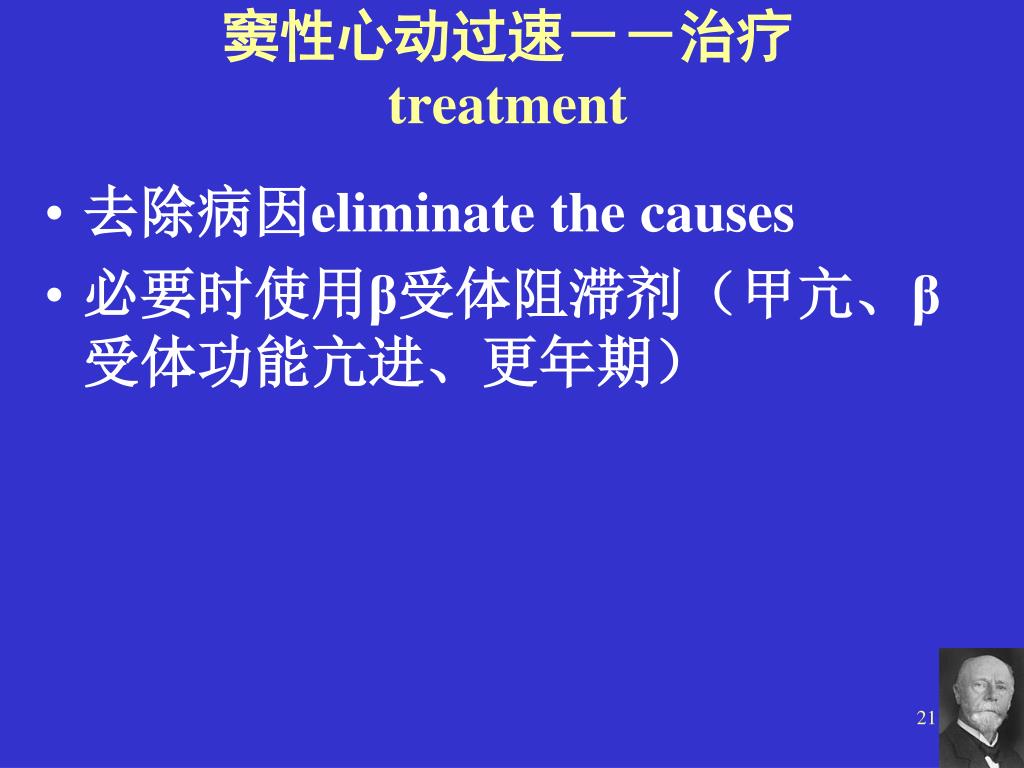 窦性心动过速－－治疗
treatment

• 去除病因eliminate the causes
• 必要时使用β受体阻滞剂（甲亢、β受体功能亢进、更年期）

21